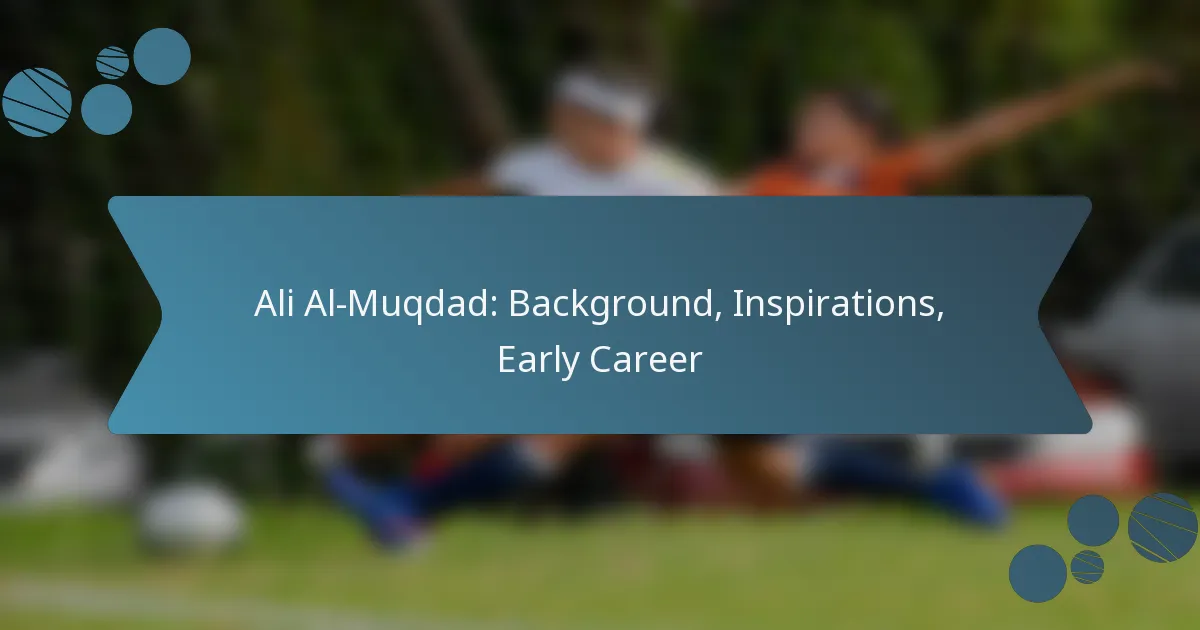 Ali Al-Muqdad: Background, Inspirations, Early Career